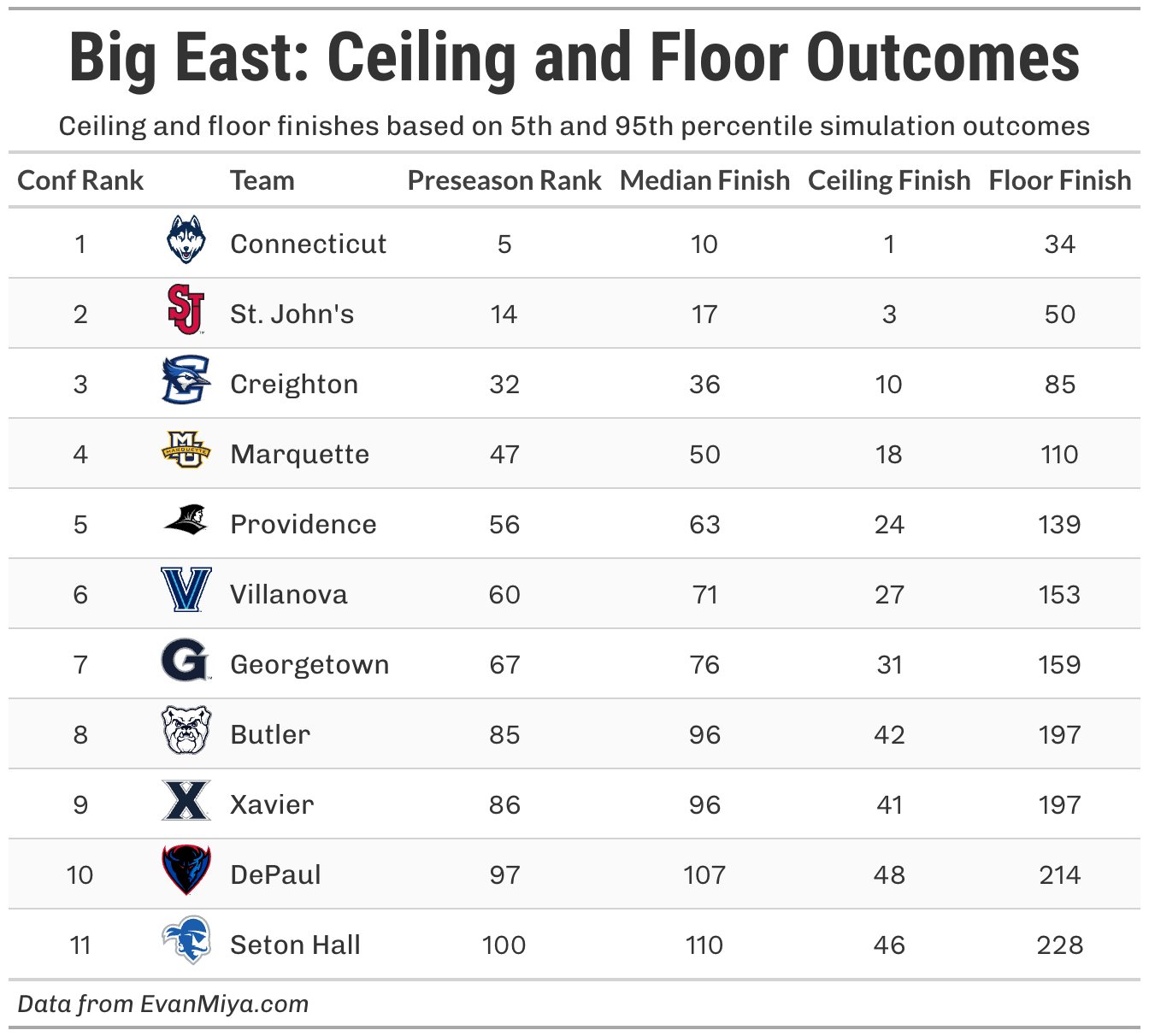 Big East: Ceiling and Floor Outcomes

Ceiling and floor finishes based on 5th and 95th percentile simulation outcomes

| Conf Rank | Team | Preseason Rank | Median Finish | Ceiling Finish | Floor Finish |
|---|---|---|---|---|---|
| 1 | Connecticut | 5 | 10 | 1 | 34 |
| 2 | St. John's | 14 | 17 | 3 | 50 |
| 3 | Creighton | 32 | 36 | 10 | 85 |
| 4 | Marquette | 47 | 50 | 18 | 110 |
| 5 | Providence | 56 | 63 | 24 | 139 |
| 6 | Villanova | 60 | 71 | 27 | 153 |
| 7 | Georgetown | 67 | 76 | 31 | 159 |
| 8 | Butler | 85 | 96 | 42 | 197 |
| 9 | Xavier | 86 | 96 | 41 | 197 |
| 10 | DePaul | 97 | 107 | 48 | 214 |
| 11 | Seton Hall | 100 | 110 | 46 | 228 |

Data from EvanMiya.com